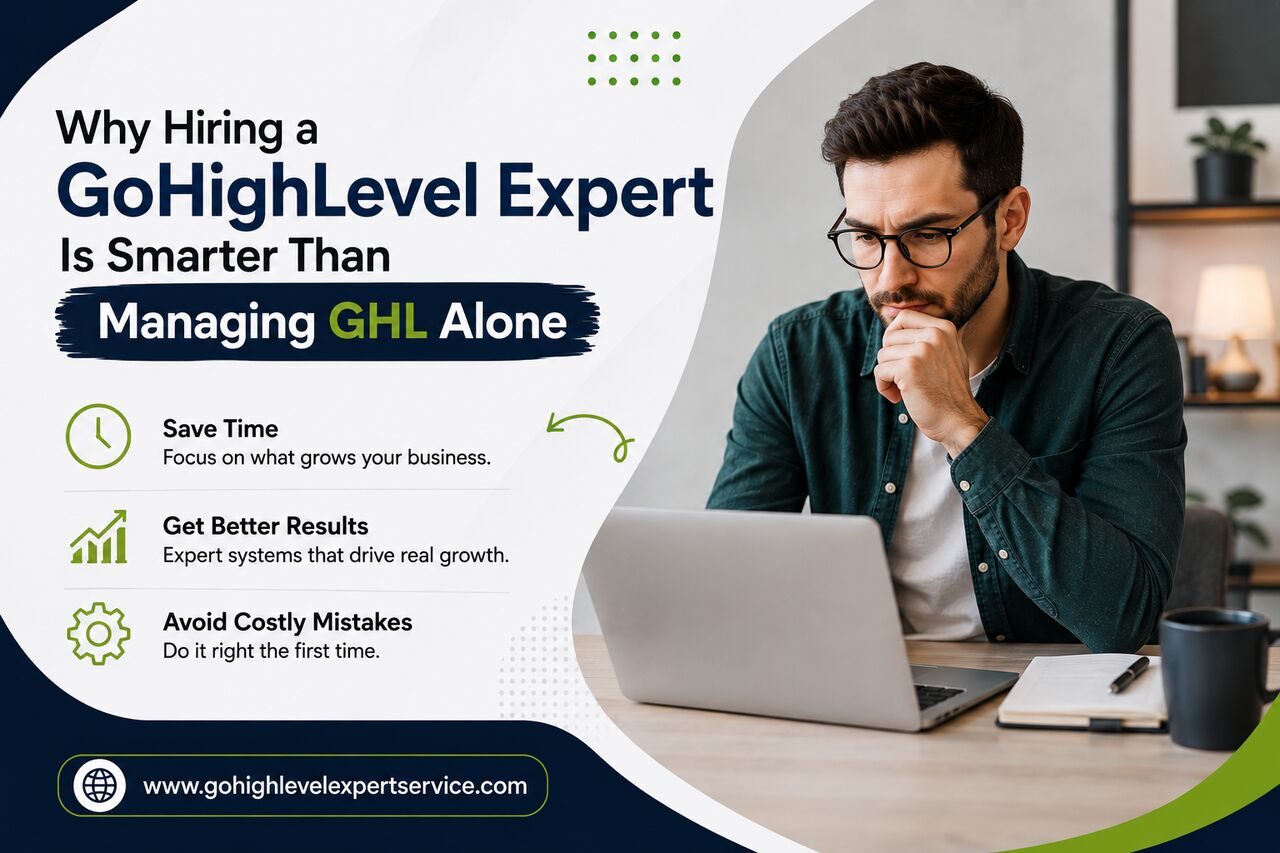 Why Hiring a
GoHighLevel Expert
Is Smarter Than
Managing GHL Alone

Save Time
Focus on what grows your business.

Get Better Results
Expert systems that drive real growth.

Avoid Costly Mistakes
Do it right the first time.

www.gohighlevelexpertservice.com